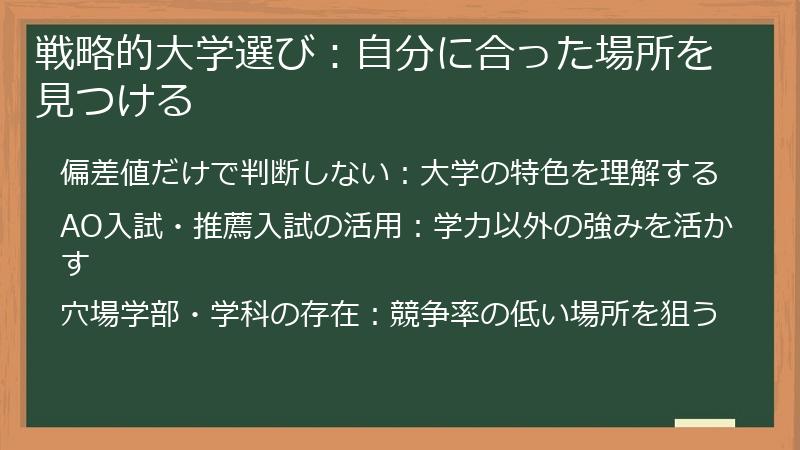 戦略的大学選び：自分に合った場所を見つける

偏差値だけで判断しない：大学の特色を理解する

AO入試・推薦入試の活用：学力以外の強みを活かす

穴場学部・学科の存在：競争率の低い場所を狙う